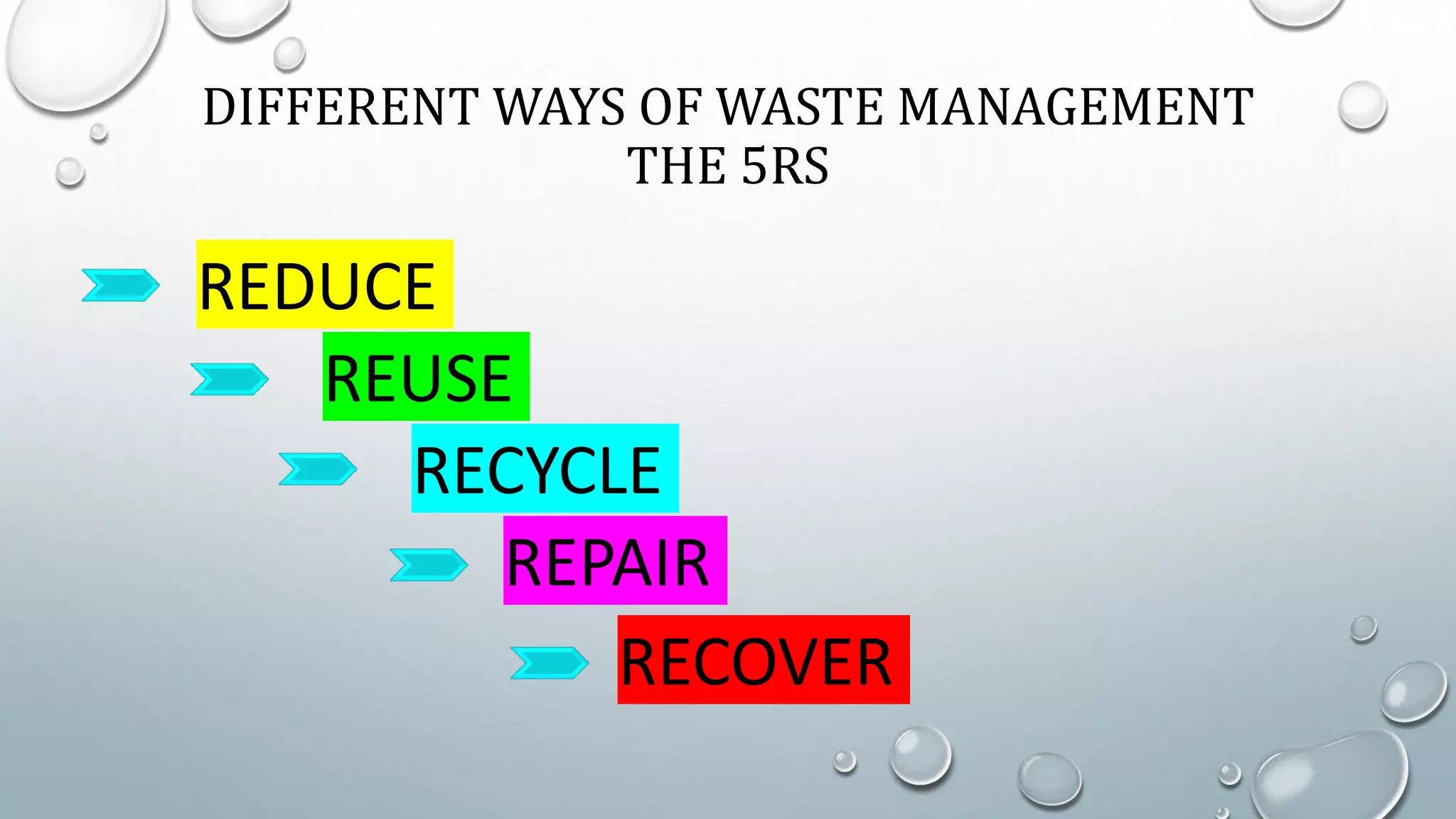 DIFFERENT WAYS OF WASTE MANAGEMENT
THE 5RS

REDUCE

REUSE

RECYCLE

REPAIR

RECOVER